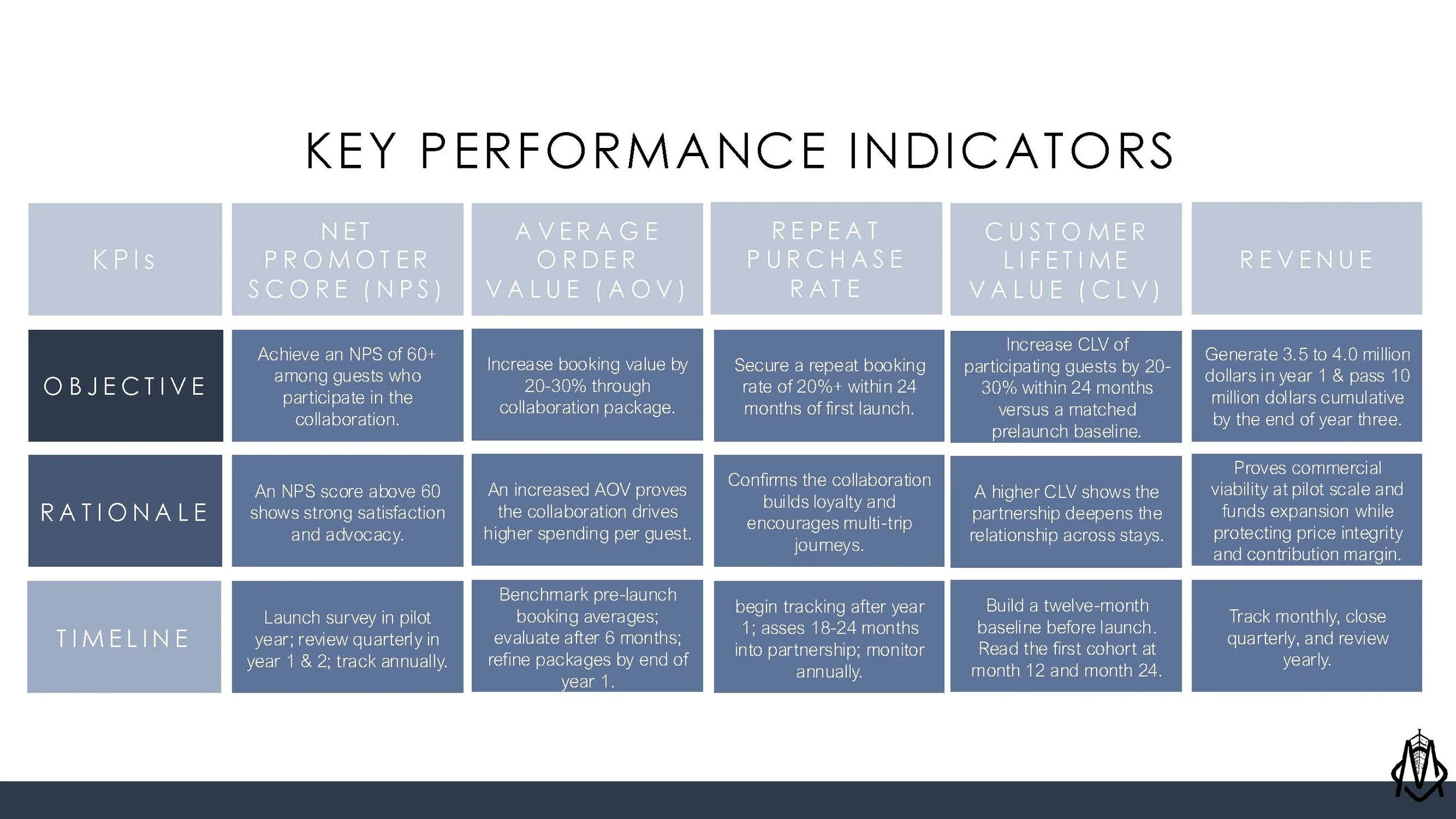 KEY PERFORMANCE INDICATORS

| KPIs | NET PROMOTER SCORE (NPS) | AVERAGE ORDER VALUE (AOV) | REPEAT PURCHASE RATE | CUSTOMER LIFETIME VALUE (CLV) | REVENUE |
|---|---|---|---|---|---|
| OBJECTIVE | Achieve an NPS of 60+ among guests who participate in the collaboration. | Increase booking value by 20-30% through collaboration package. | Secure a repeat booking rate of 20%+ within 24 months of first launch. | Increase CLV of participating guests by 20-30% within 24 months versus a matched prelaunch baseline. | Generate 3.5 to 4.0 million dollars in year 1 & pass 10 million dollars cumulative by the end of year three. |
| RATIONALE | An NPS score above 60 shows strong satisfaction and advocacy. | An increased AOV proves the collaboration drives higher spending per guest. | Confirms the collaboration builds loyalty and encourages multi-trip journeys. | A higher CLV shows the partnership deepens the relationship across stays. | Proves commercial viability at pilot scale and funds expansion while protecting price integrity and contribution margin. |
| TIMELINE | Launch survey in pilot year; review quarterly in year 1 & 2; track annually. | Benchmark pre-launch booking averages; evaluate after 6 months; refine packages by end of year 1. | begin tracking after year 1; asses 18-24 months into partnership; monitor annually. | Build a twelve-month baseline before launch. Read the first cohort at month 12 and month 24. | Track monthly, close quarterly, and review yearly. |